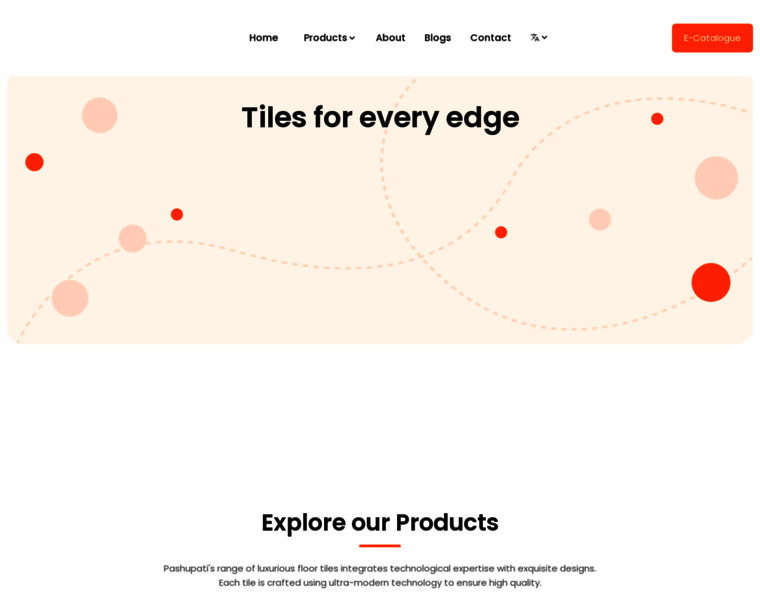 Home Products About Blogs Contact

E-Catalogue

Tiles for every edge

Explore our Products

Pashupati's range of luxurious floor tiles integrates technological expertise with exquisite designs. Each tile is crafted using ultra-modern technology to ensure high quality.